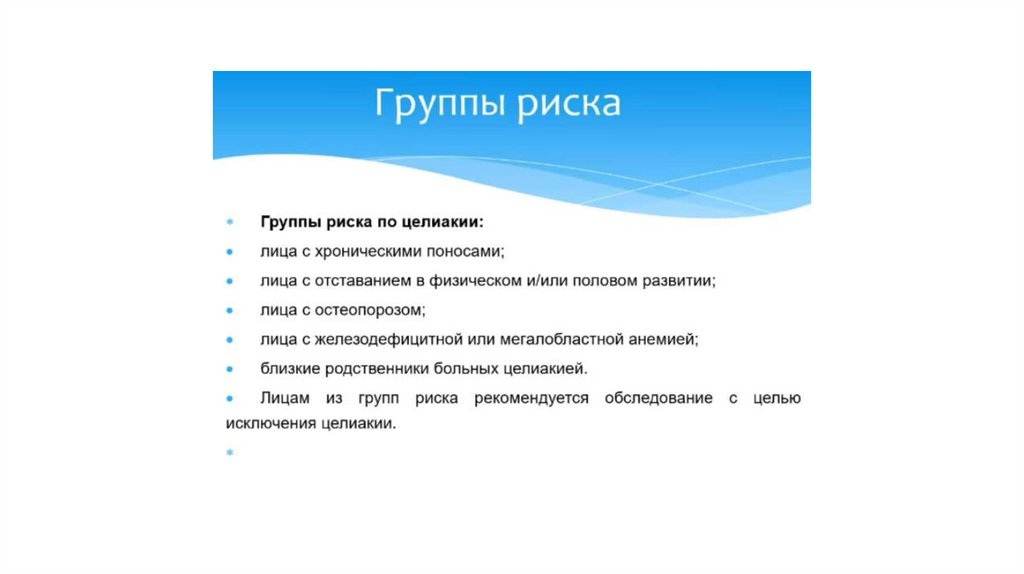 Группы риска

Группы риска по целиакии:

лица с хроническими поносами;

лица с отставанием в физическом и/или половом развитии;

лица с остеопорозом;

лица с железодефицитной или мегалобластной анемией;

близкие родственники больных целиакией.

Лицам из групп риска рекомендуется обследование с целью исключения целиакии.